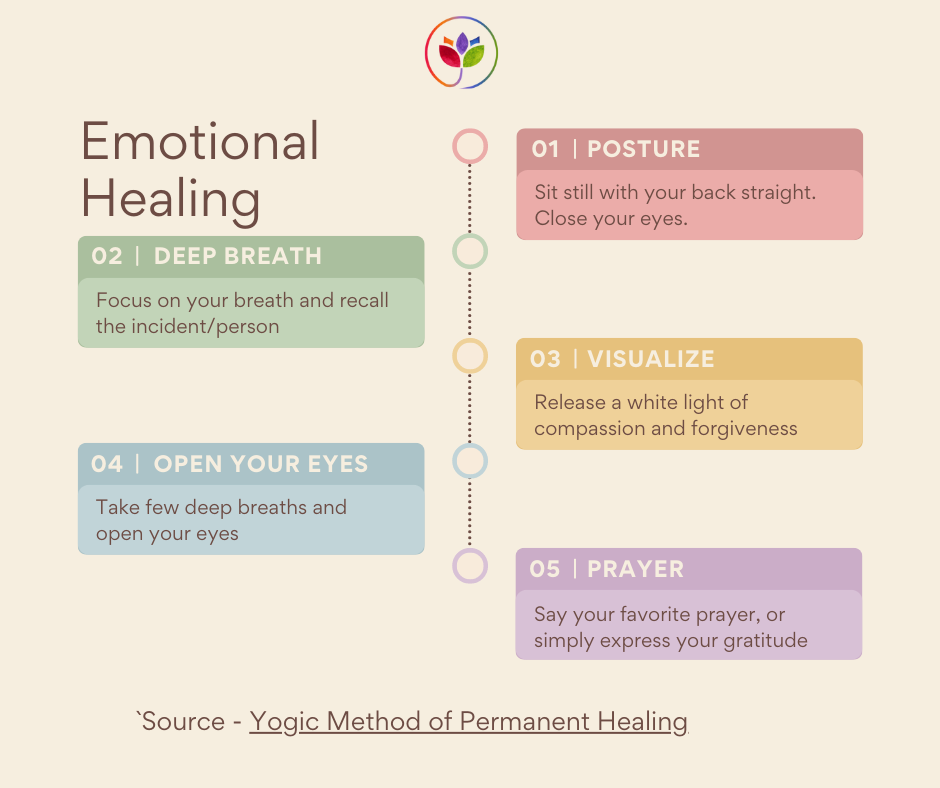 Emotional Healing

01 | POSTURE

Sit still with your back straight. Close your eyes.

02 | DEEP BREATH

Focus on your breath and recall the incident/person

03 | VISUALIZE

Release a white light of compassion and forgiveness

04 | OPEN YOUR EYES

Take few deep breaths and open your eyes

05 | PRAYER

Say your favorite prayer, or simply express your gratitude

`Source - Yogic Method of Permanent Healing